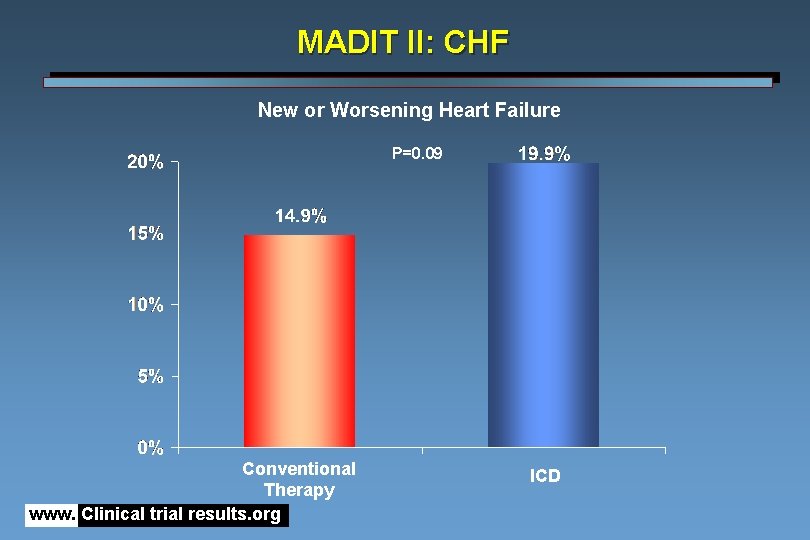 MADIT II: CHF

New or Worsening Heart Failure

P=0.09

20%
15%
10%
5%
0%

14.9%

19.9%

Conventional Therapy

ICD

www. Clinical trial results.org